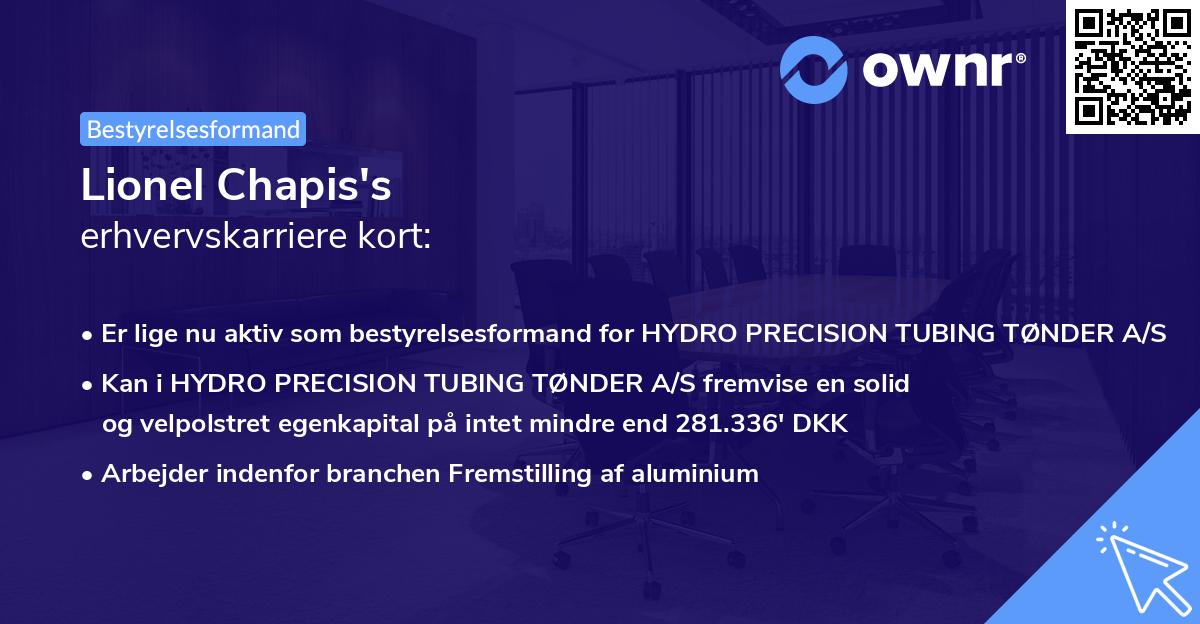 ownr®

Bestyrelsesformand

Lionel Chapis's
erhvervskarriere kort:

• Er lige nu aktiv som bestyrelsesformand for HYDRO PRECISION TUBING TØNDER A/S
• Kan i HYDRO PRECISION TUBING TØNDER A/S fremvise en solid og velpolstret egenkapital på intet mindre end 281.336' DKK
• Arbejder indenfor branchen Fremstilling af aluminium